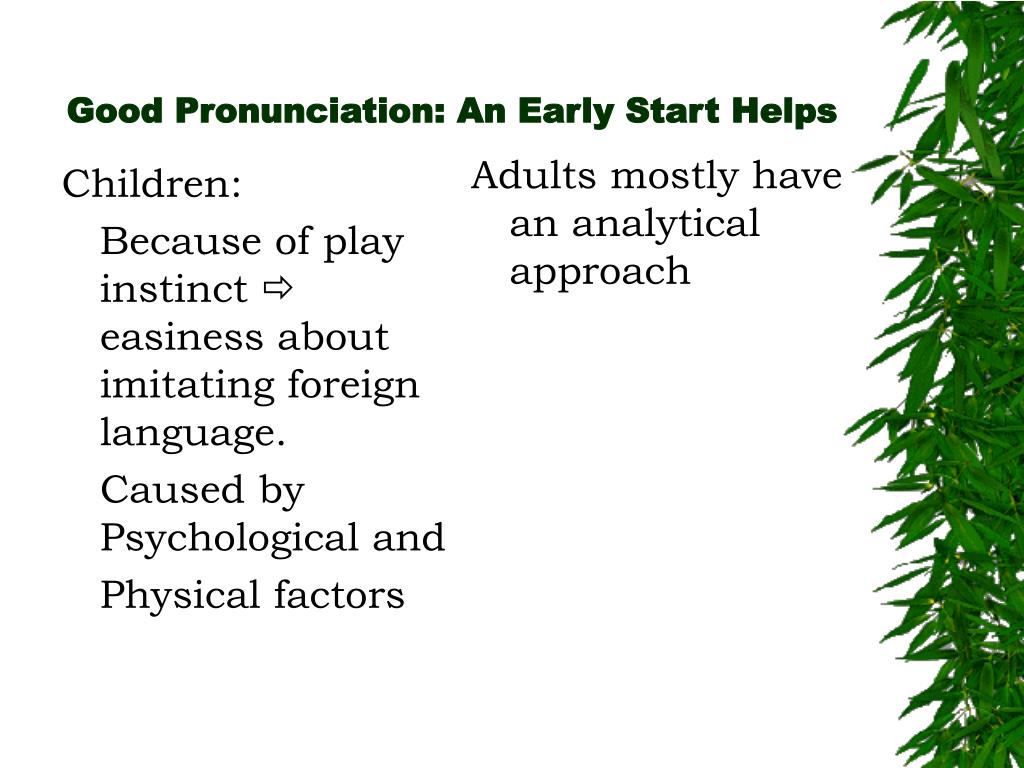 Good Pronunciation: An Early Start Helps

Children:

Because of play instinct ⇨ easiness about imitating foreign language.

Caused by Psychological and

Physical factors

Adults mostly have an analytical approach